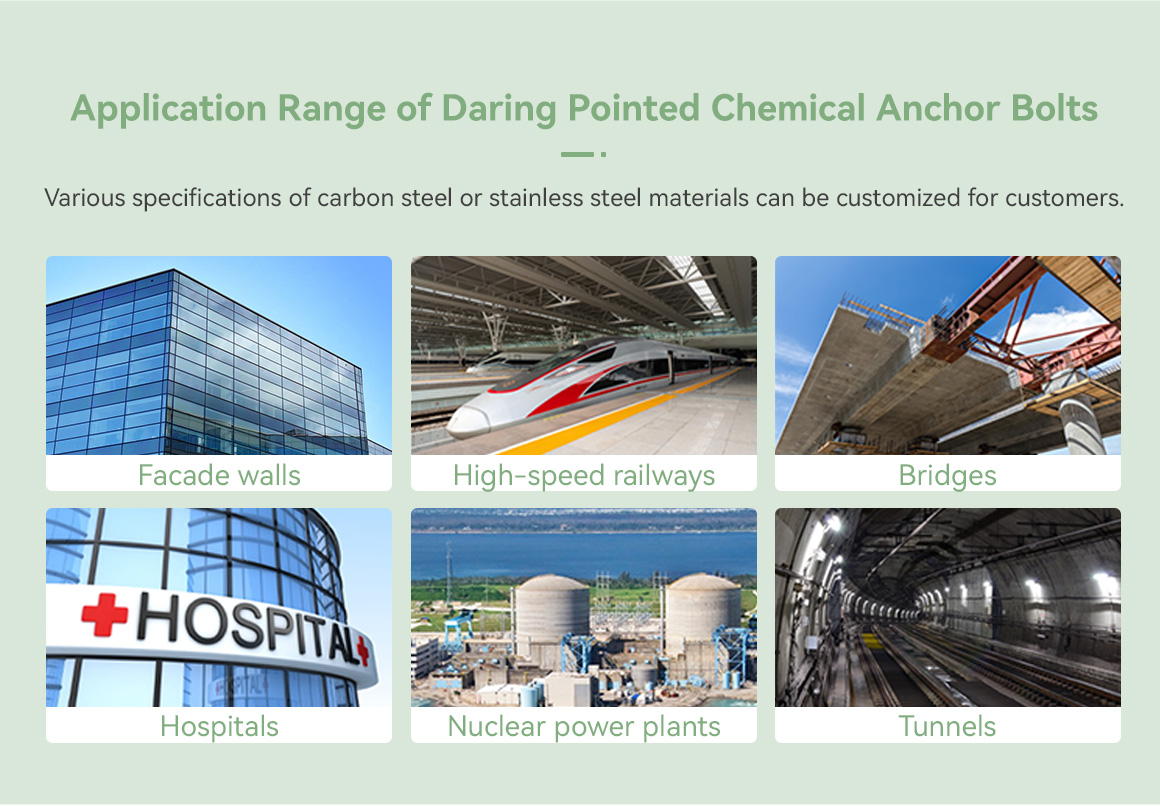 Application Range of Daring Pointed Chemical Anchor Bolts

Various specifications of carbon steel or stainless steel materials can be customized for customers.

Facade walls

High-speed railways

Bridges

HOSPITAL

Hospitals

Nuclear power plants

Tunnels